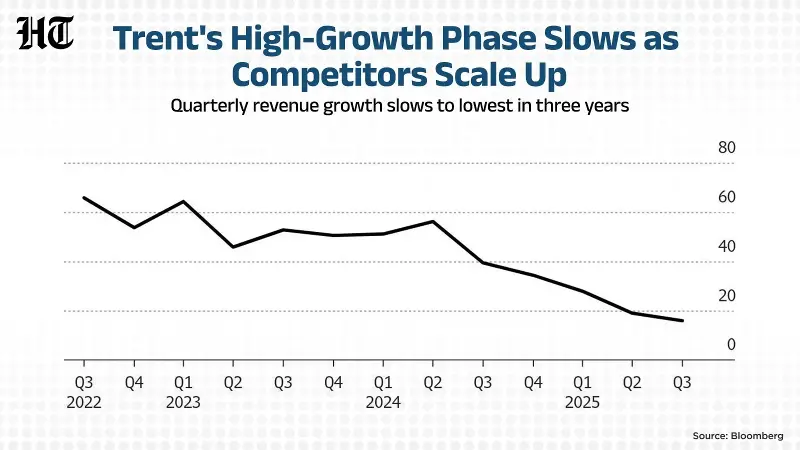 HT

Trent's High-Growth Phase Slows as Competitors Scale Up

Quarterly revenue growth slows to lowest in three years

80
60
40
20
0

Q3 2022
Q4
Q1 2023
Q2
Q3
Q4
Q1 2024
Q2
Q3
Q4
Q1 2025
Q2
Q3

Source: Bloomberg